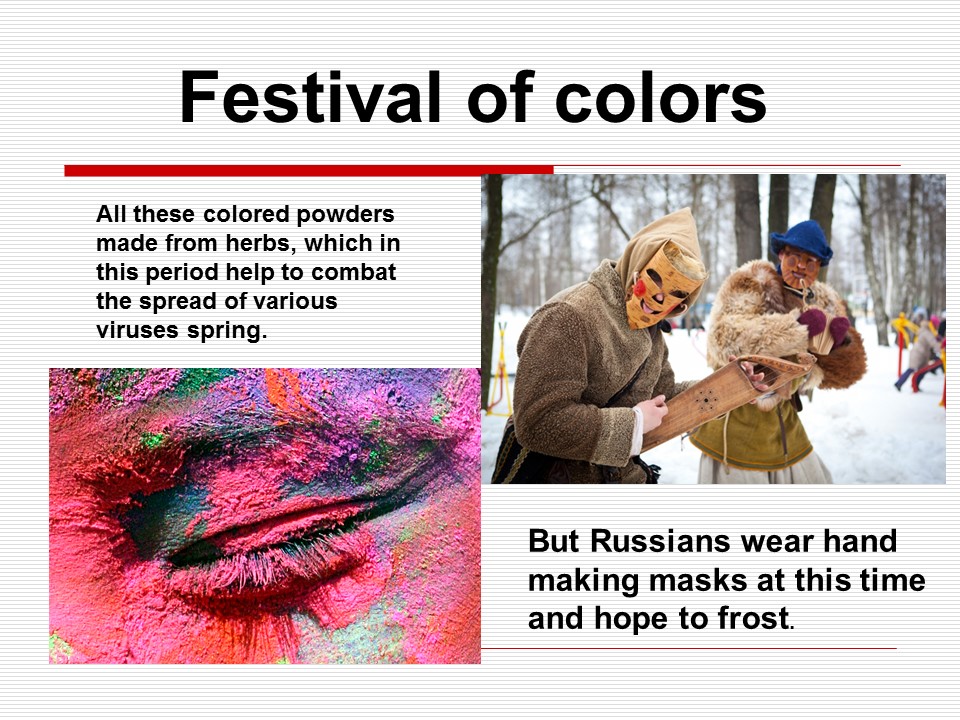 Festival of colors

All these colored powders made from herbs, which in this period help to combat the spread of various viruses spring.

But Russians wear hand making masks at this time and hope to frost.